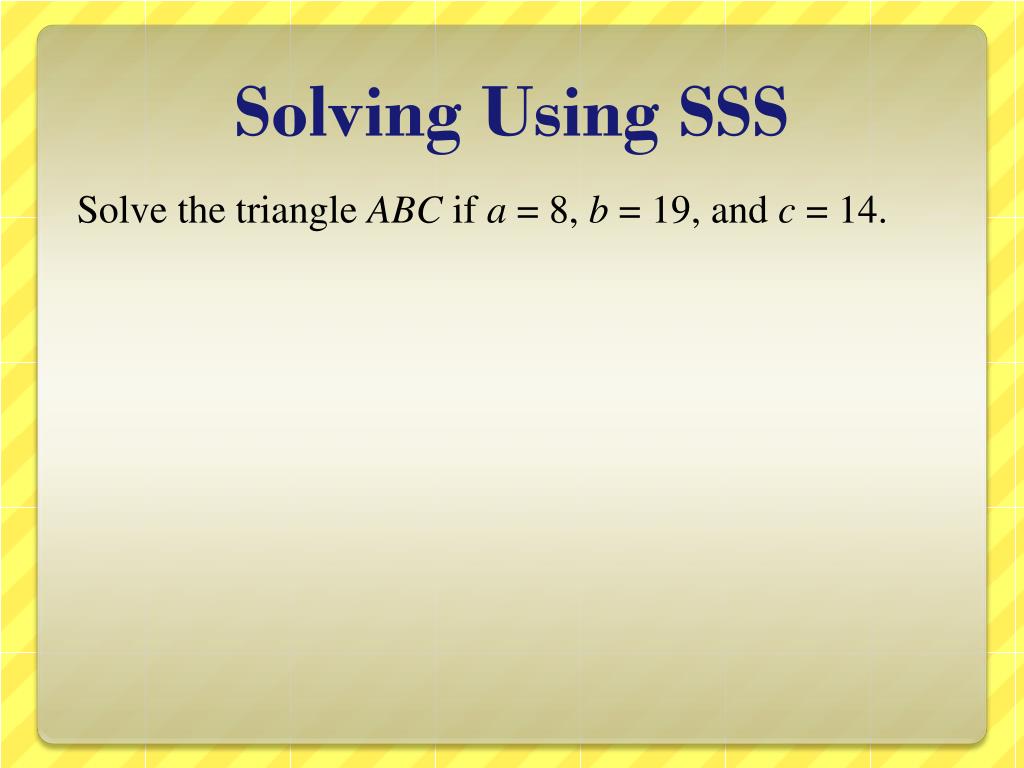 Solving Using SSS

Solve the triangle $ABC$ if $a = 8$, $b = 19$, and $c = 14$.